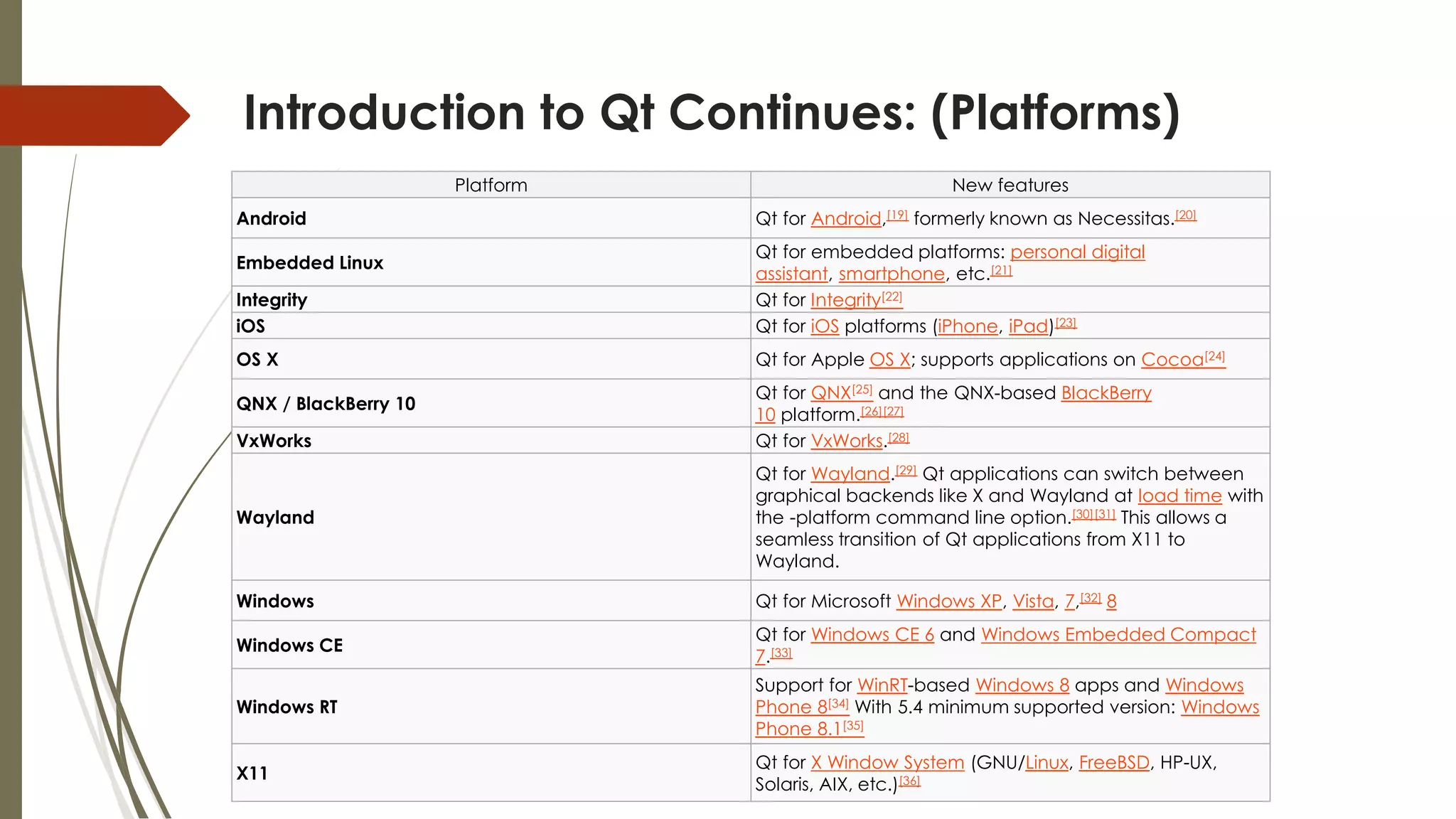 Introduction to Qt Continues: (Platforms)

| Platform | New features |
|---|---|
| Android | Qt for Android,[19] formerly known as Necessitas.[20] |
| Embedded Linux | Qt for embedded platforms: personal digital assistant, smartphone, etc.[21] |
| Integrity | Qt for Integrity[22] |
| iOS | Qt for iOS platforms (iPhone, iPad)[23] |
| OS X | Qt for Apple OS X; supports applications on Cocoa[24] |
| QNX / BlackBerry 10 | Qt for QNX[25] and the QNX-based BlackBerry 10 platform.[26][27] |
| VxWorks | Qt for VxWorks.[28] |
| Wayland | Qt for Wayland.[29] Qt applications can switch between graphical backends like X and Wayland at load time with the -platform command line option.[30][31] This allows a seamless transition of Qt applications from X11 to Wayland. |
| Windows | Qt for Microsoft Windows XP, Vista, 7,[32] 8 |
| Windows CE | Qt for Windows CE 6 and Windows Embedded Compact 7.[33] |
| Windows RT | Support for WinRT-based Windows 8 apps and Windows Phone 8[34] With 5.4 minimum supported version: Windows Phone 8.1[35] |
| X11 | Qt for X Window System (GNU/Linux, FreeBSD, HP-UX, Solaris, AIX, etc.)[36] |